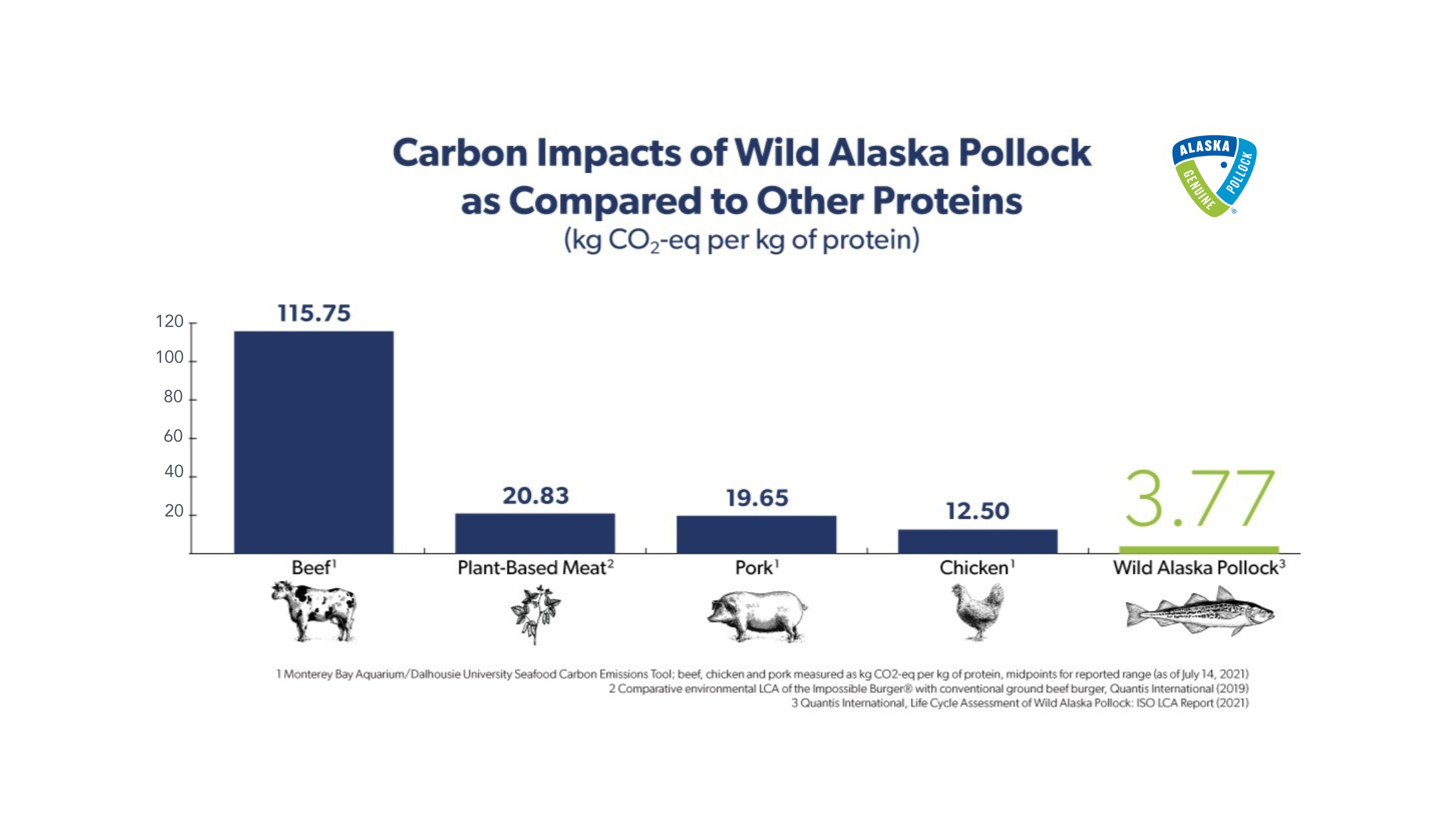 Carbon Impacts of Wild Alaska Pollock as Compared to Other Proteins
(kg $CO_2$-eq per kg of protein)

ALASKA POLLOCK GENUINE ®

120
100
80
60
40
20

115.75
20.83
19.65
12.50
3.77

Beef$^1$
Plant-Based Meat$^2$
Pork$^1$
Chicken$^1$
Wild Alaska Pollock$^3$

1 Monterey Bay Aquarium/Dalhousie University Seafood Carbon Emissions Tool; beef, chicken and pork measured as kg CO2-eq per kg of protein, midpoints for reported range (as of July 14, 2021)
2 Comparative environmental LCA of the Impossible Burger® with conventional ground beef burger, Quantis International (2019)
3 Quantis International, Life Cycle Assessment of Wild Alaska Pollock: ISO LCA Report (2021)